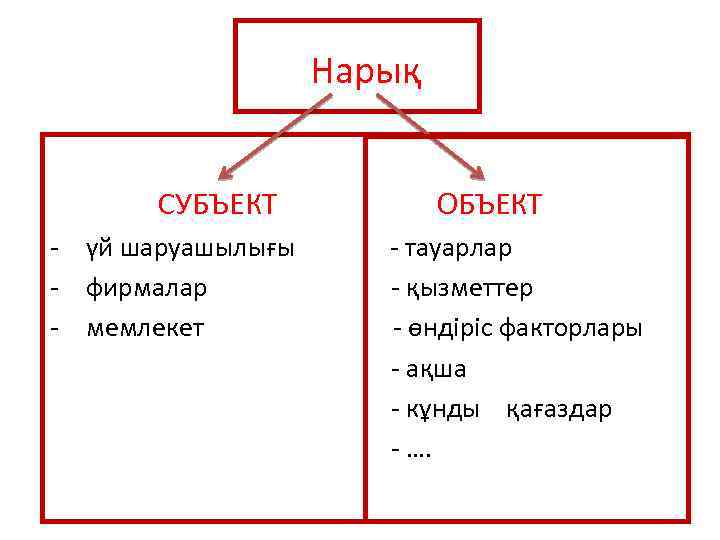 Нарық

СУБЪЕКТ
- үй шаруашылығы
- фирмалар
- мемлекет

ОБЪЕКТ
- тауарлар
- қызметтер
- өндіріс факторлары
- ақша
- құнды қағаздар
- ....